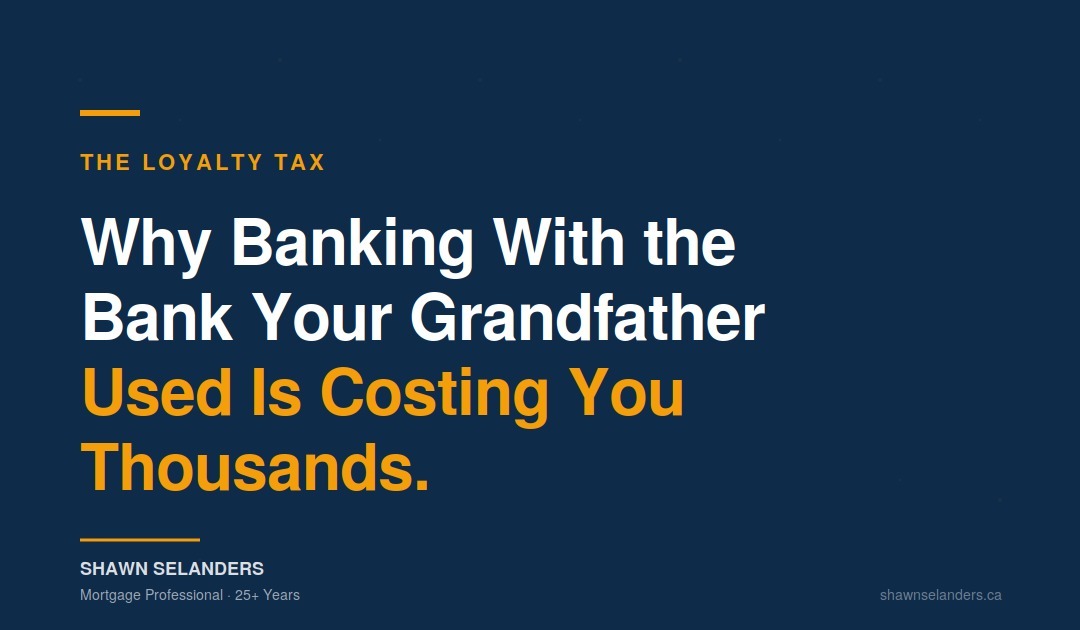 THE LOYALTY TAX

Why Banking With the Bank Your Grandfather Used Is Costing You Thousands.

SHAWN SELANDERS

Mortgage Professional · 25+ Years

shawnselanders.ca